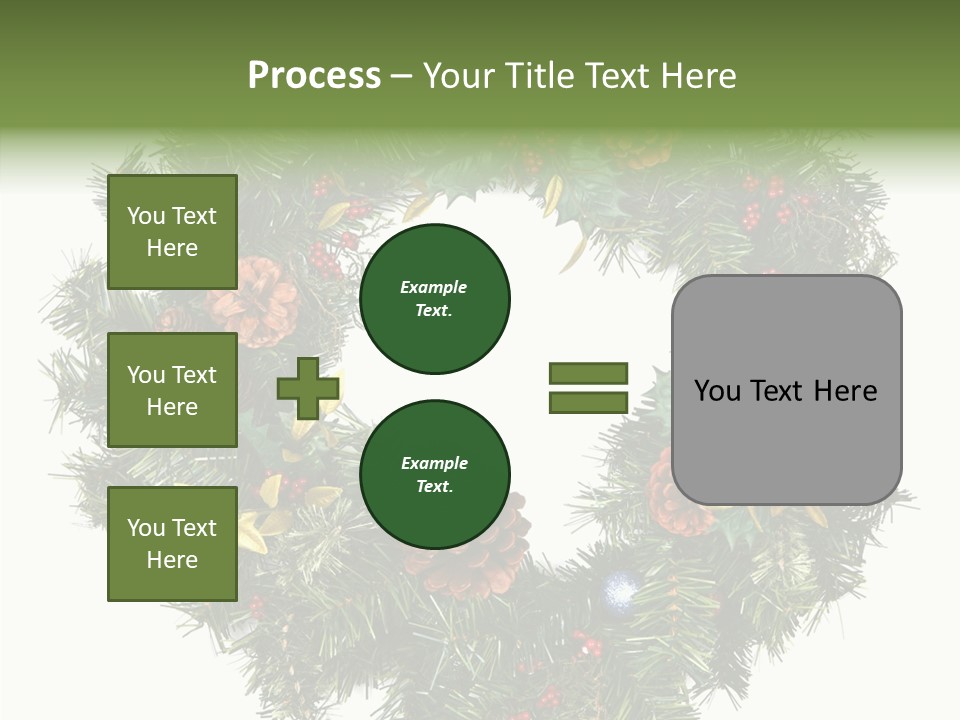 Process – Your Title Text Here

You Text Here

You Text Here

You Text Here

Example Text.

Example Text.

You Text Here